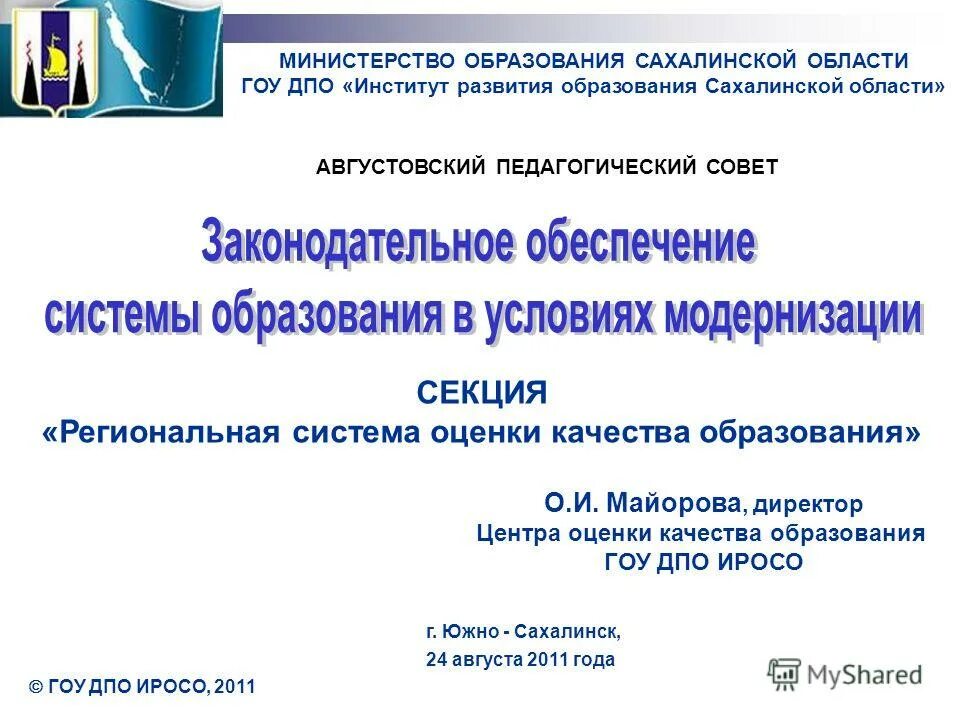 МИНИСТЕРСТВО ОБРАЗОВАНИЯ САХАЛИНСКОЙ ОБЛАСТИ
ГОУ ДПО «Институт развития образования Сахалинской области»

АВГУСТОВСКИЙ ПЕДАГОГИЧЕСКИЙ СОВЕТ

Законодательное обеспечение системы образования в условиях модернизации

СЕКЦИЯ
«Региональная система оценки качества образования»

О.И. Майорова, директор
Центра оценки качества образования
ГОУ ДПО ИРОСО

г. Южно - Сахалинск,
24 августа 2011 года

© ГОУ ДПО ИРОСО, 2011

MyShared